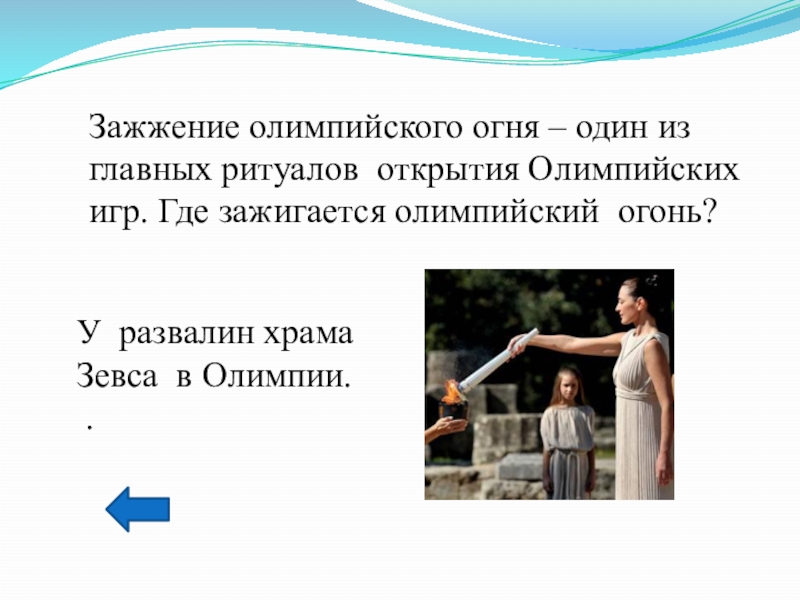 Зажжение олимпийского огня – один из главных ритуалов открытия Олимпийских игр. Где зажигается олимпийский огонь?

У развалин храма Зевса в Олимпии.
.